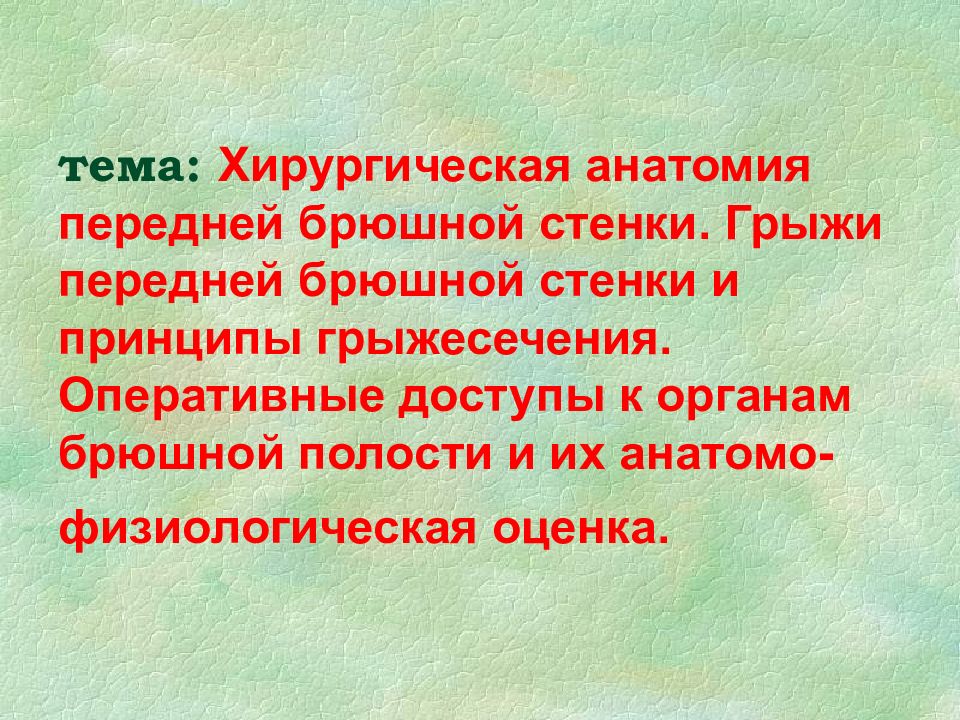 тема: Хирургическая анатомия передней брюшной стенки. Грыжи передней брюшной стенки и принципы грыжесечения. Оперативные доступы к органам брюшной полости и их анатомо-физиологическая оценка.